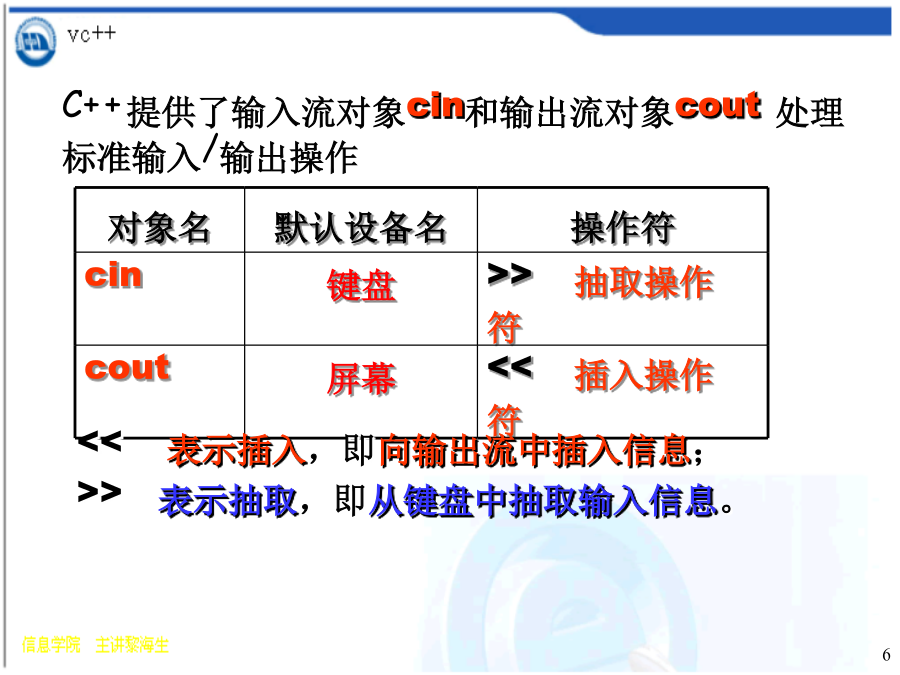 vc++

C++提供了输入流对象cin和输出流对象cout 处理标准输入/输出操作

| 对象名 | 默认设备名 | 操作符 |
|---|---|---|
| cin | 键盘 | >> 抽取操作符 |
| cout | 屏幕 | << 插入操作符 |

<< 表示插入，即向输出流中插入信息；

>> 表示抽取，即从键盘中抽取输入信息。

信息学院 主讲黎海生

6